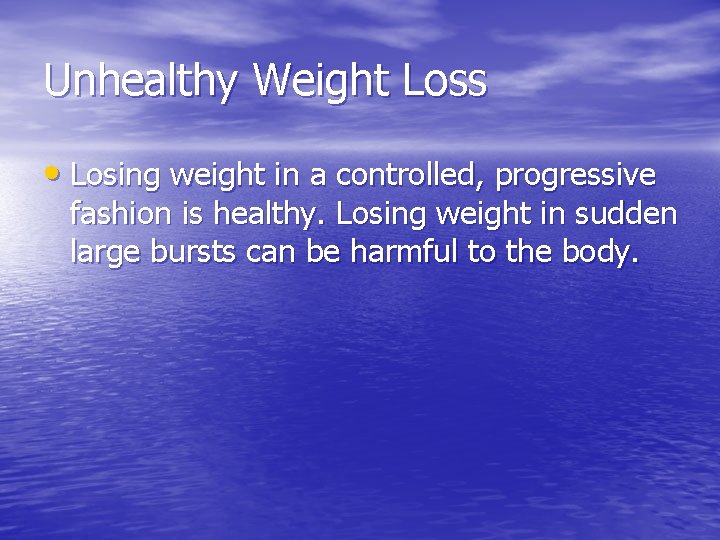 Unhealthy Weight Loss

• Losing weight in a controlled, progressive fashion is healthy. Losing weight in sudden large bursts can be harmful to the body.